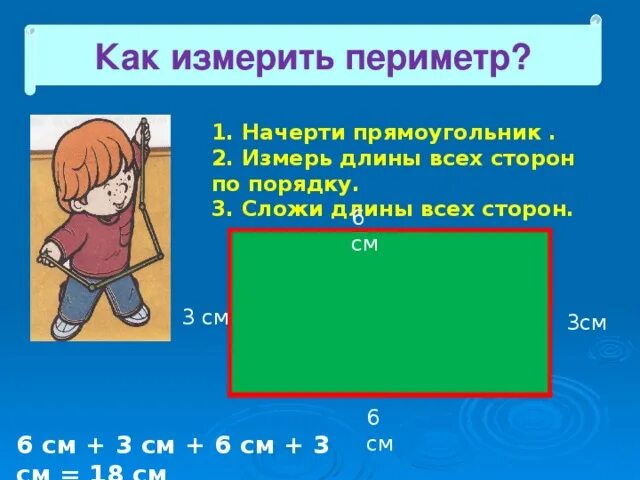 Как измерить периметр?

1. Начерти прямоугольник .
2. Измерь длины всех сторон по порядку.
3. Сложи длины всех сторон.

6 см

3 см

3см

6 см

6 см + 3 см + 6 см + 3 см = 18 см